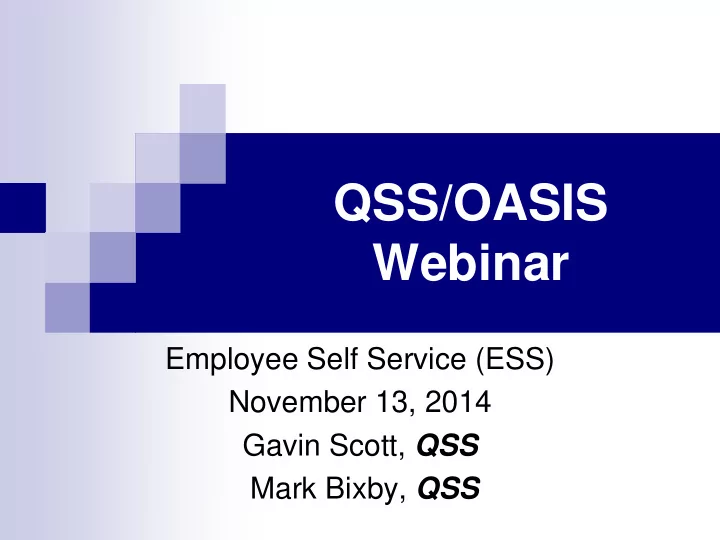 QSS/OASIS Webinar

Employee Self Service (ESS)
November 13, 2014
Gavin Scott, QSS
Mark Bixby, QSS